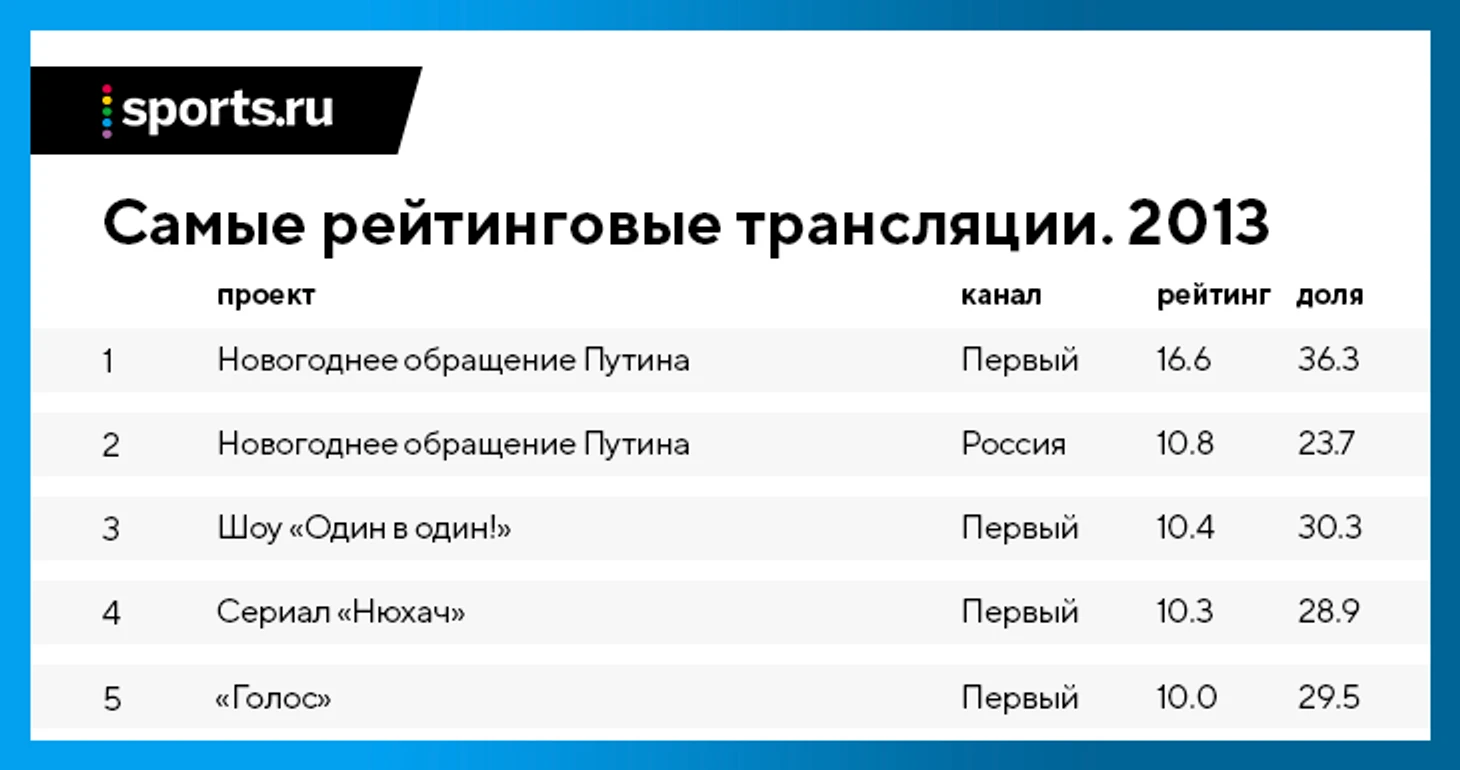 sports.ru

Самые рейтинговые трансляции. 2013

| | проект | канал | рейтинг | доля |
|---|---|---|---|---|
| 1 | Новогоднее обращение Путина | Первый | 16.6 | 36.3 |
| 2 | Новогоднее обращение Путина | Россия | 10.8 | 23.7 |
| 3 | Шоу «Один в один!» | Первый | 10.4 | 30.3 |
| 4 | Сериал «Нюхач» | Первый | 10.3 | 28.9 |
| 5 | «Голос» | Первый | 10.0 | 29.5 |